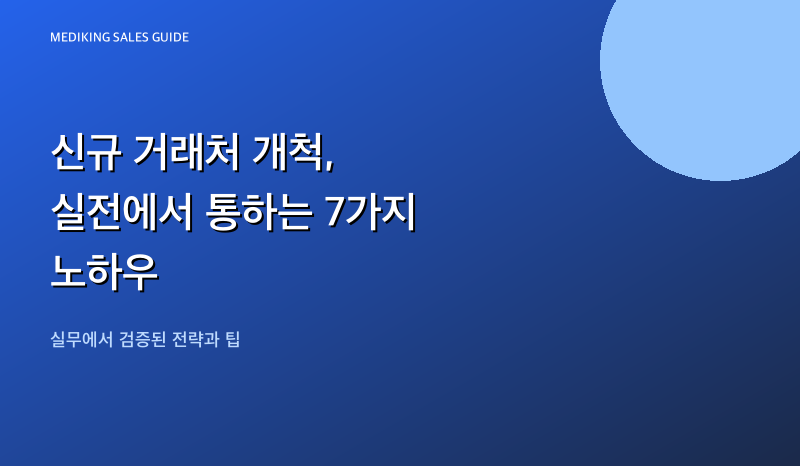 MEDIKING SALES GUIDE

신규 거래처 개척, 실전에서 통하는 7가지 노하우

실무에서 검증된 전략과 팁